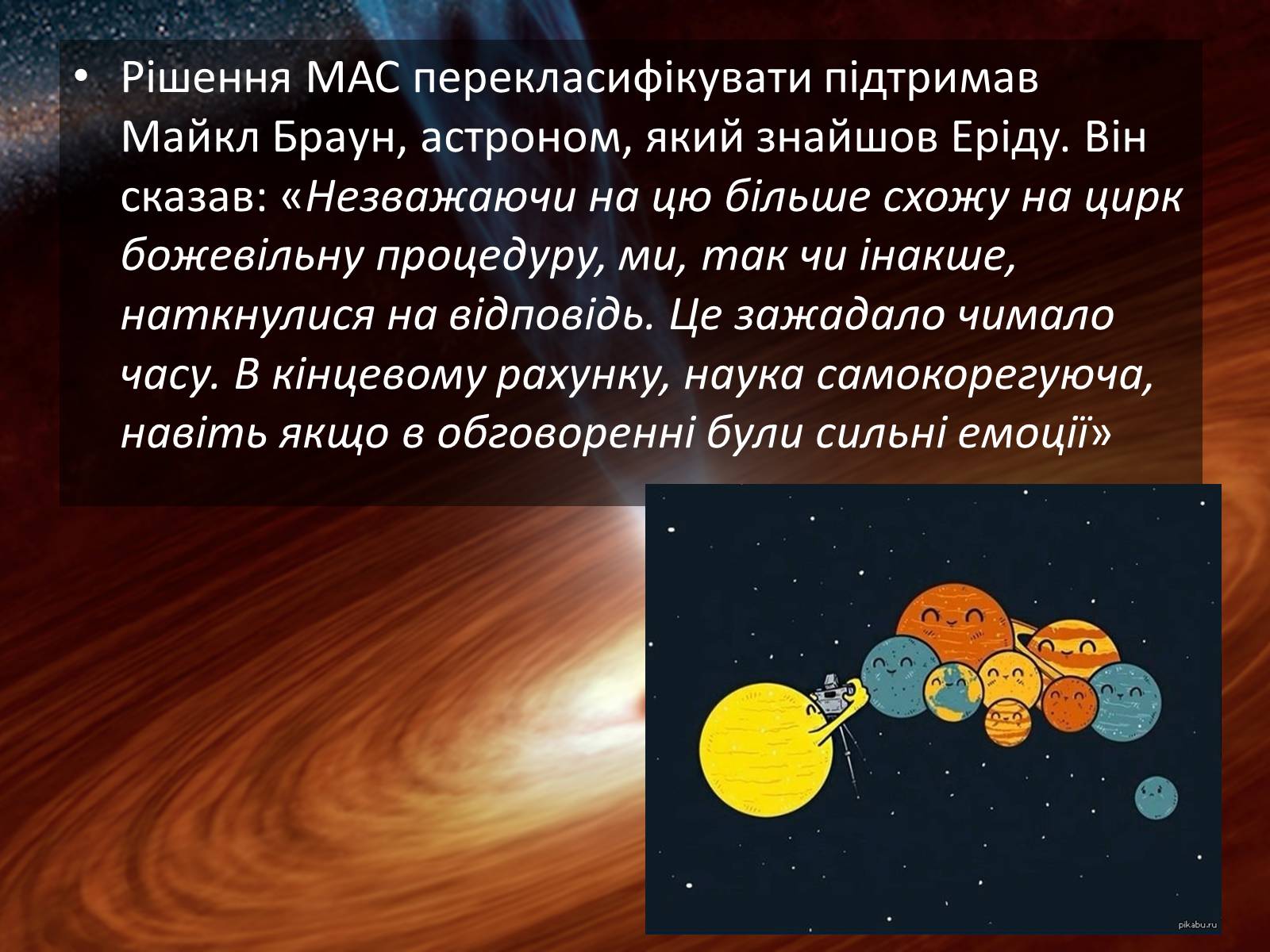 • Рішення МАС перекласифікувати підтримав Майкл Браун, астроном, який знайшов Еріду. Він сказав: «Незважаючи на цю більше схожу на цирк божевільну процедуру, ми, так чи інакше, наткнулися на відповідь. Це зажадало чимало часу. В кінцевому рахунку, наука самокорегуюча, навіть якщо в обговоренні були сильні емоції»

pikabu.ru